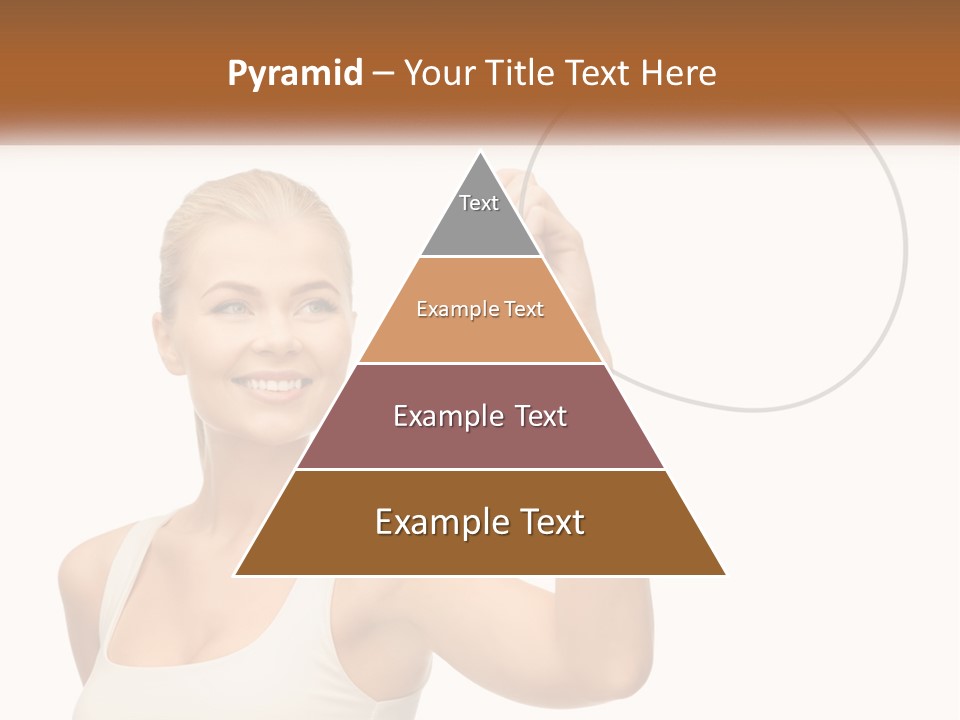 Pyramid – Your Title Text Here

Text

Example Text

Example Text

Example Text